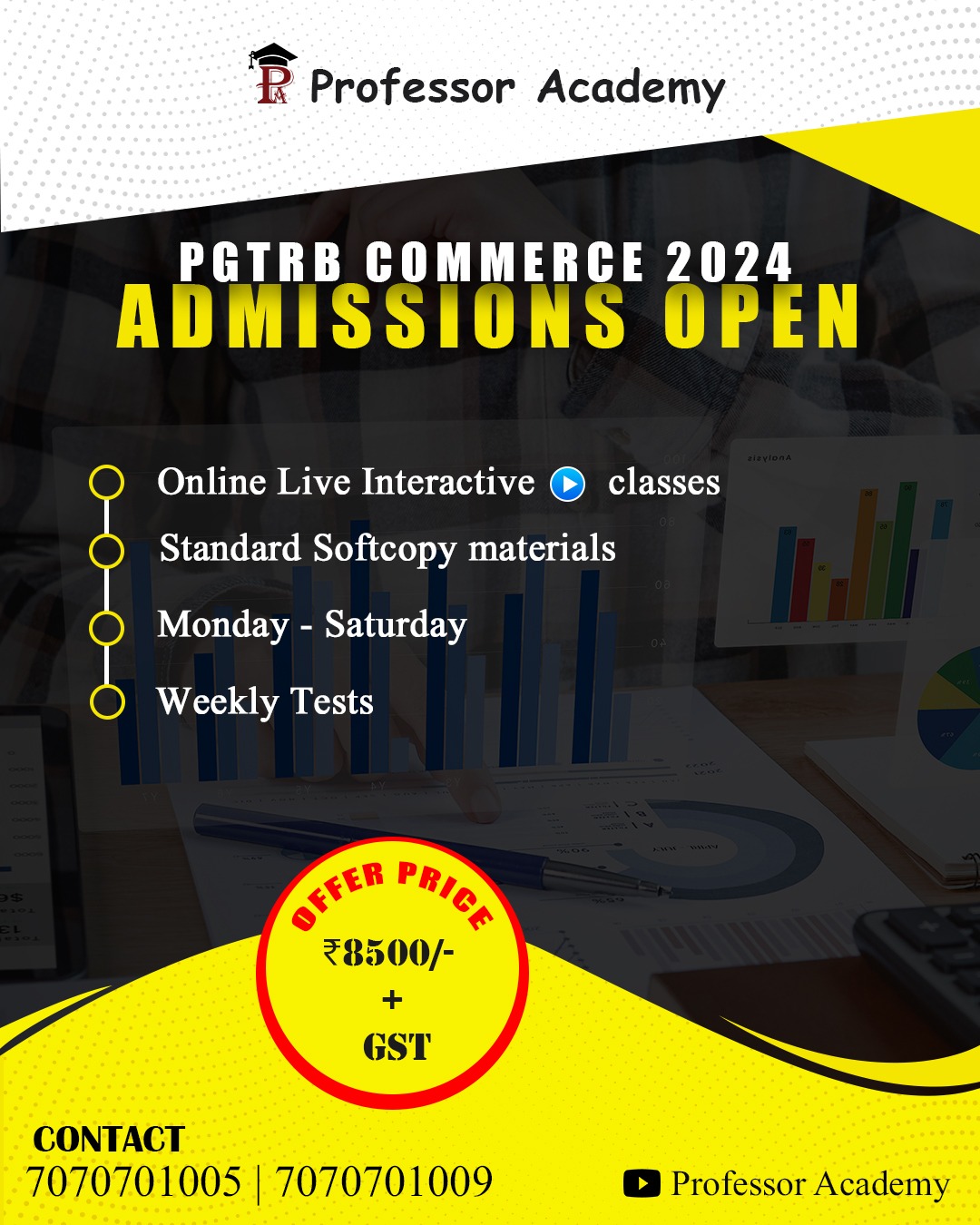 PA Professor Academy

PGTRB COMMERCE 2024
ADMISSIONS OPEN

Online Live Interactive classes
Standard Softcopy materials
Monday - Saturday
Weekly Tests

OFFER PRICE
₹8500/-
+
GST

CONTACT
7070701005 | 7070701009

Professor Academy